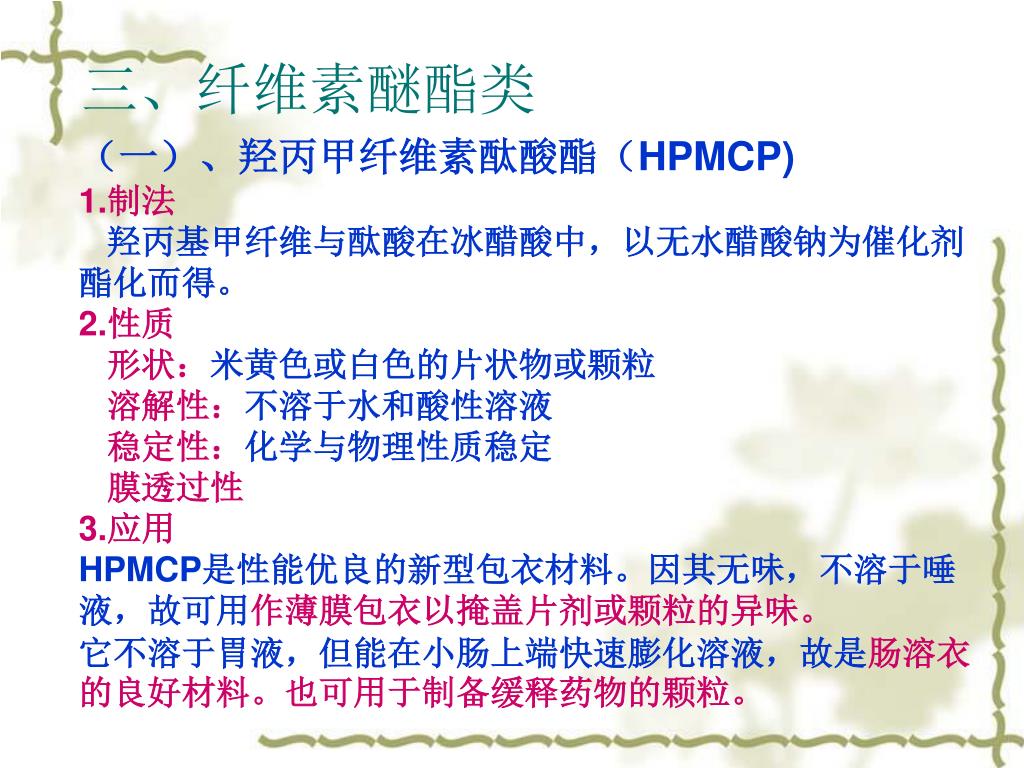 三、纤维素醚酯类

（一）、羟丙甲纤维素酞酸酯（HPMCP)

1.制法

羟丙基甲纤维与酞酸在冰醋酸中，以无水醋酸钠为催化剂酯化而得。

2.性质

形状：米黄色或白色的片状物或颗粒

溶解性：不溶于水和酸性溶液

稳定性：化学与物理性质稳定

膜透过性

3.应用

HPMCP是性能优良的新型包衣材料。因其无味，不溶于唾液，故可用作薄膜包衣以掩盖片剂或颗粒的异味。

它不溶于胃液，但能在小肠上端快速膨化溶液，故是肠溶衣的良好材料。也可用于制备缓释药物的颗粒。